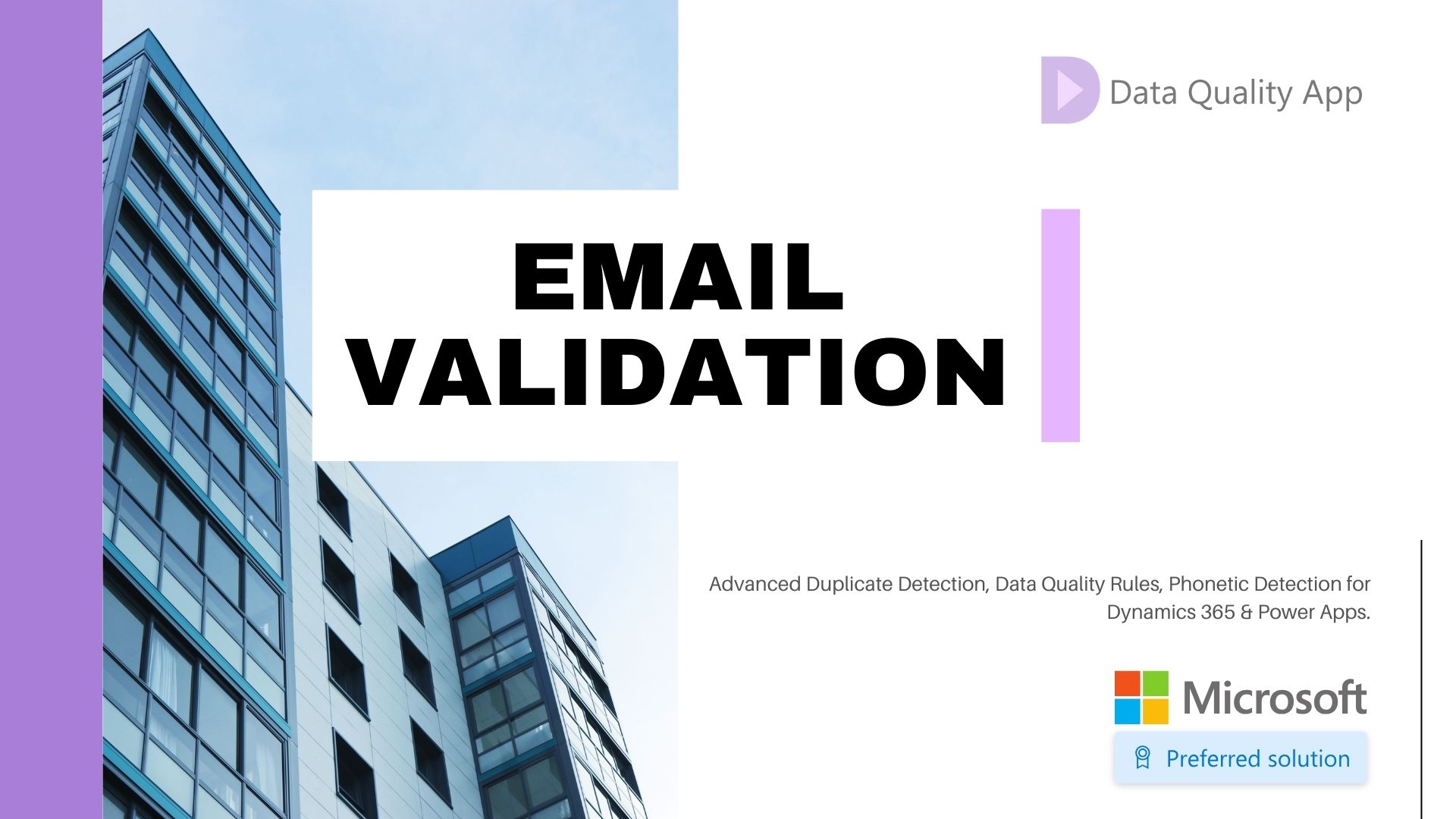 Data Quality App

EMAIL VALIDATION

Advanced Duplicate Detection, Data Quality Rules, Phonetic Detection for Dynamics 365 & Power Apps.

Microsoft

Preferred solution